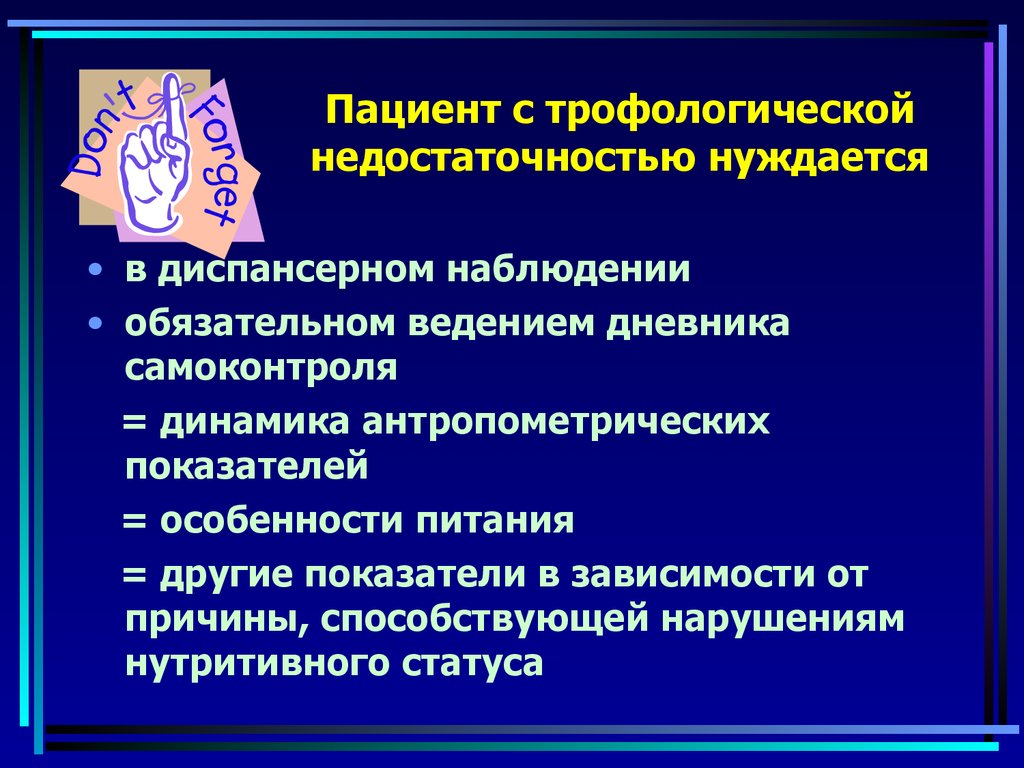 Don't Forget

Пациент с трофологической недостаточностью нуждается

• в диспансерном наблюдении
• обязательном ведением дневника самоконтроля

= динамика антропометрических показателей

= особенности питания

= другие показатели в зависимости от причины, способствующей нарушениям нутритивного статуса